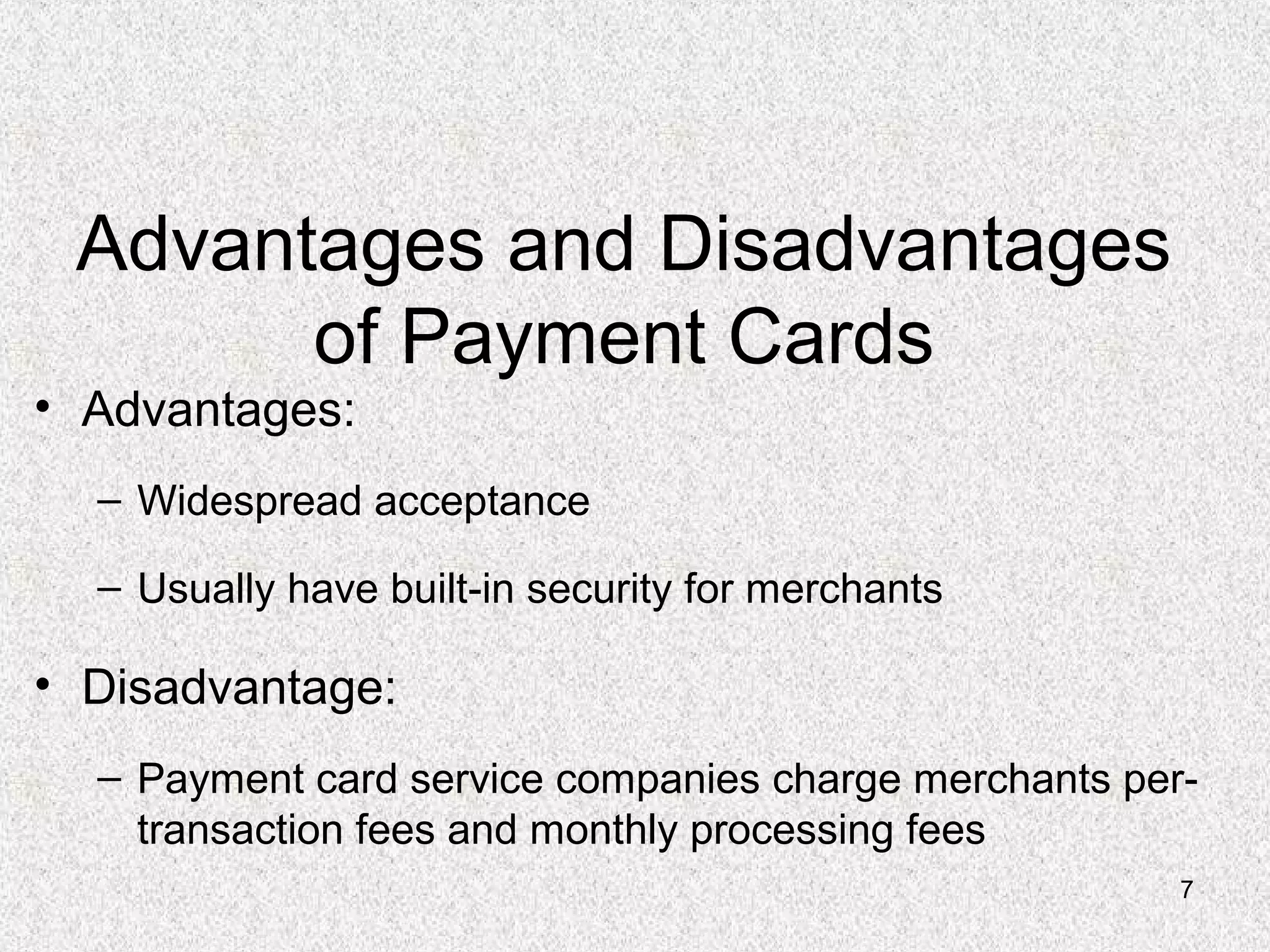 Advantages and Disadvantages of Payment Cards

• Advantages:

– Widespread acceptance

– Usually have built-in security for merchants

• Disadvantage:

– Payment card service companies charge merchants per-transaction fees and monthly processing fees

7